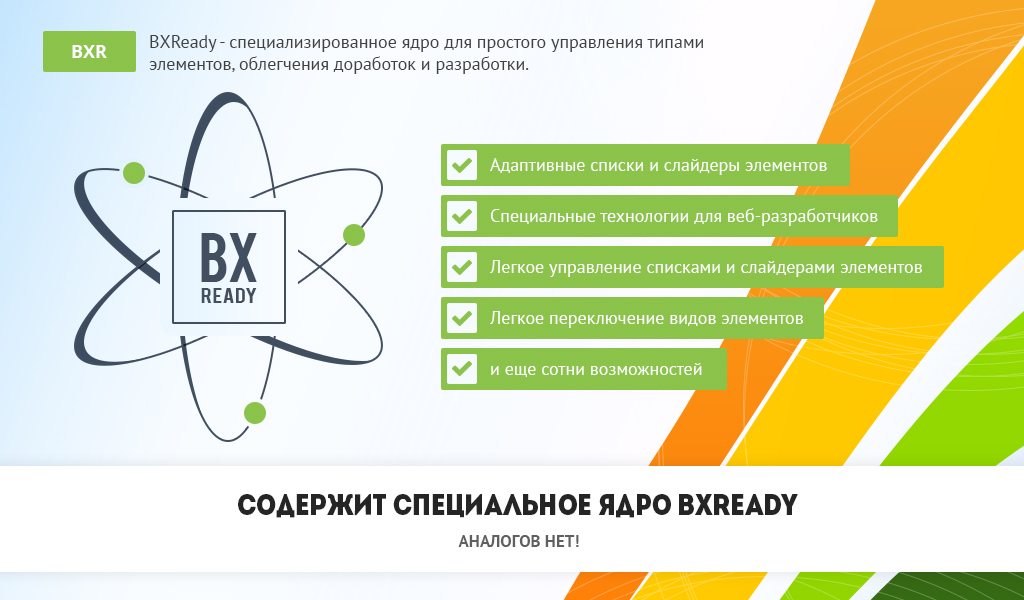 BXR

BXReady - специализированное ядро для простого управления типами элементов, облегчения доработок и разработки.

BX
READY

Адаптивные списки и слайдеры элементов

Специальные технологии для веб-разработчиков

Легкое управление списками и слайдерами элементов

Легкое переключение видов элементов

и еще сотни возможностей

СОДЕРЖИТ СПЕЦИАЛЬНОЕ ЯДРО BXREADY

АНАЛОГОВ НЕТ!